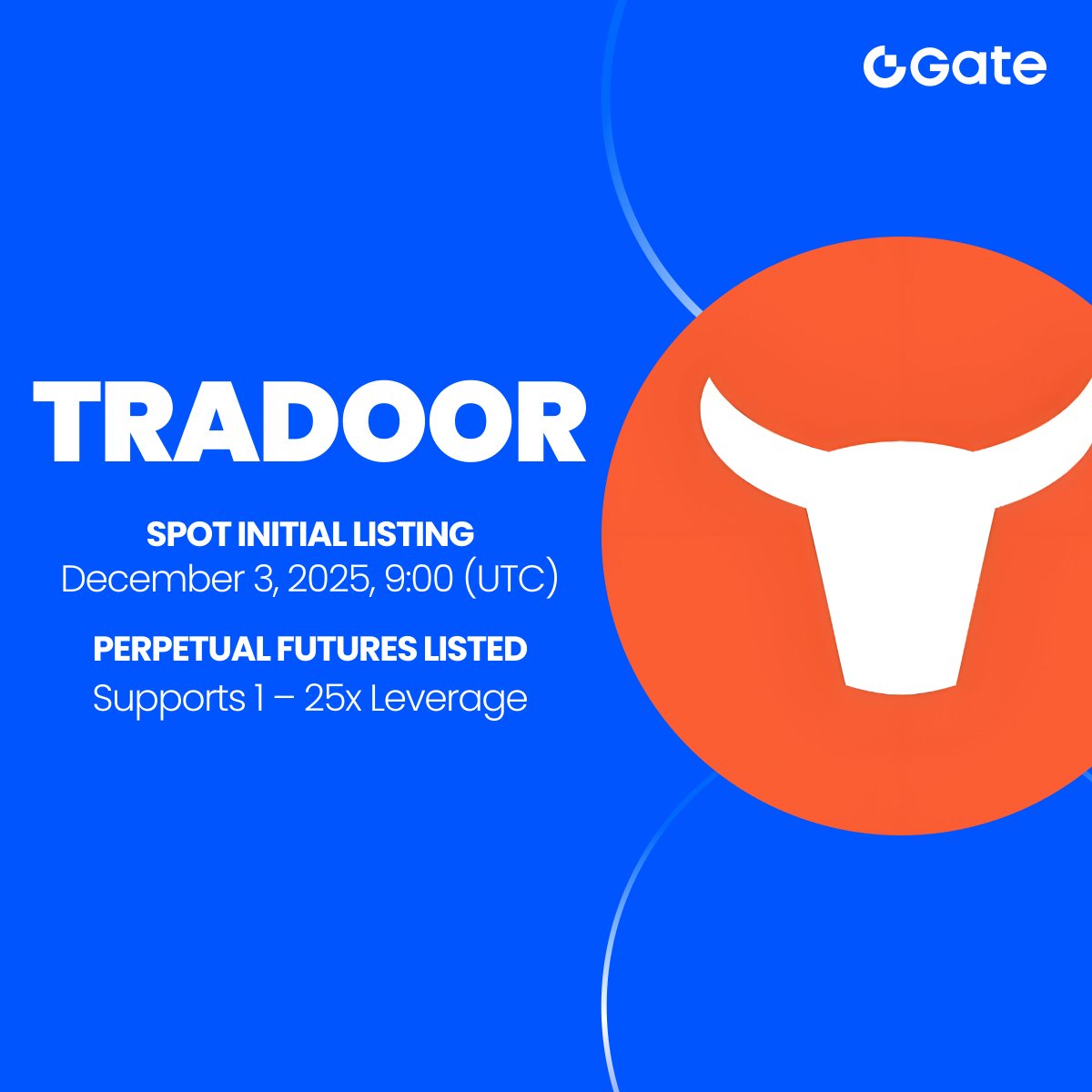 Gate

TRADOOR

SPOT INITIAL LISTING
December 3, 2025, 9:00 (UTC)

PERPETUAL FUTURES LISTED
Supports 1 – 25x Leverage